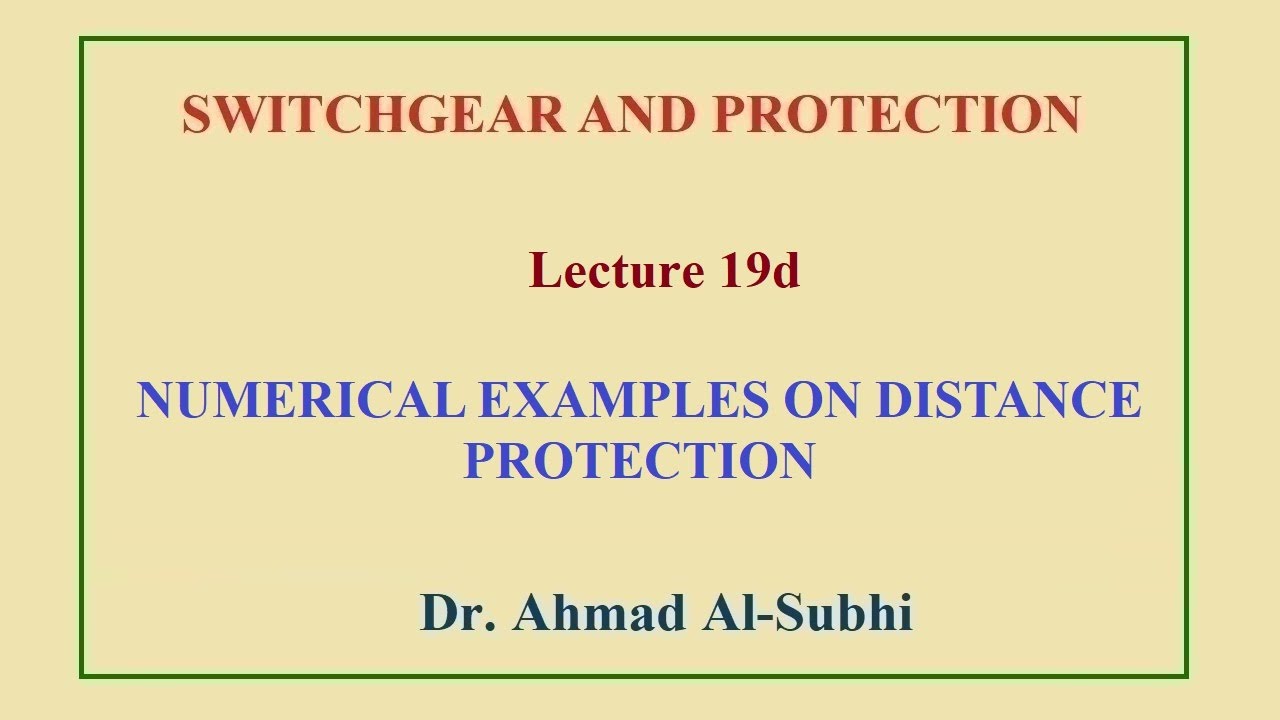 SWITCHGEAR AND PROTECTION

Lecture 19d

NUMERICAL EXAMPLES ON DISTANCE PROTECTION

Dr. Ahmad Al-Subhi